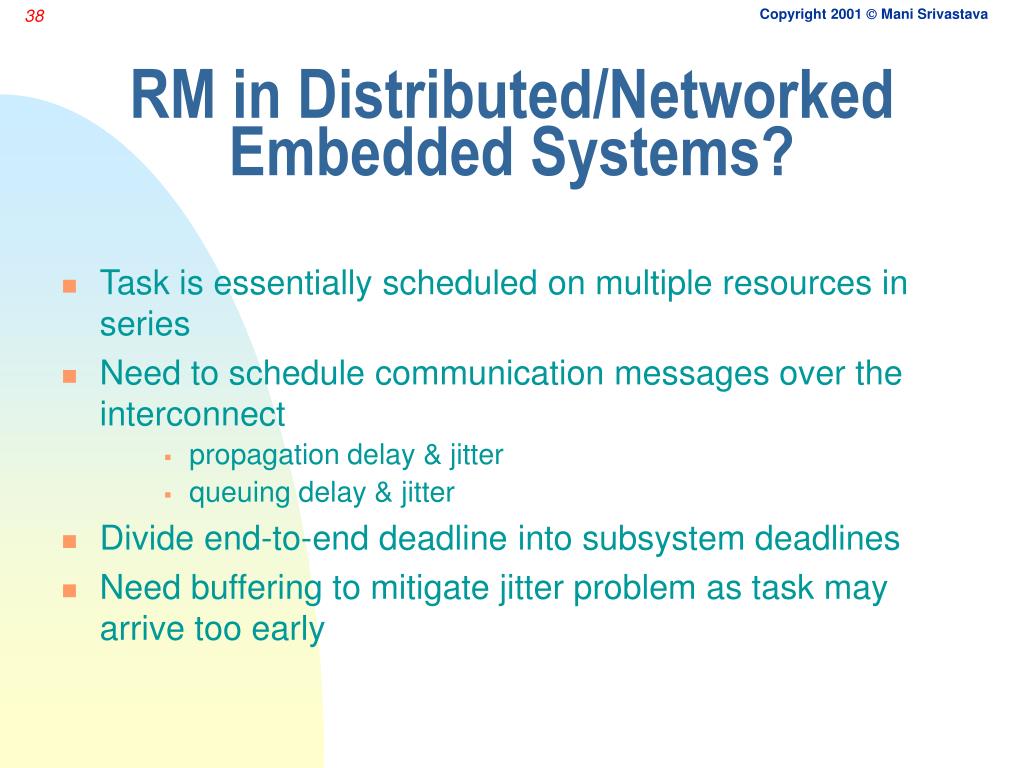 38

Copyright 2001 © Mani Srivastava

RM in Distributed/Networked Embedded Systems?

- Task is essentially scheduled on multiple resources in series
- Need to schedule communication messages over the interconnect
  - propagation delay & jitter
  - queuing delay & jitter
- Divide end-to-end deadline into subsystem deadlines
- Need buffering to mitigate jitter problem as task may arrive too early